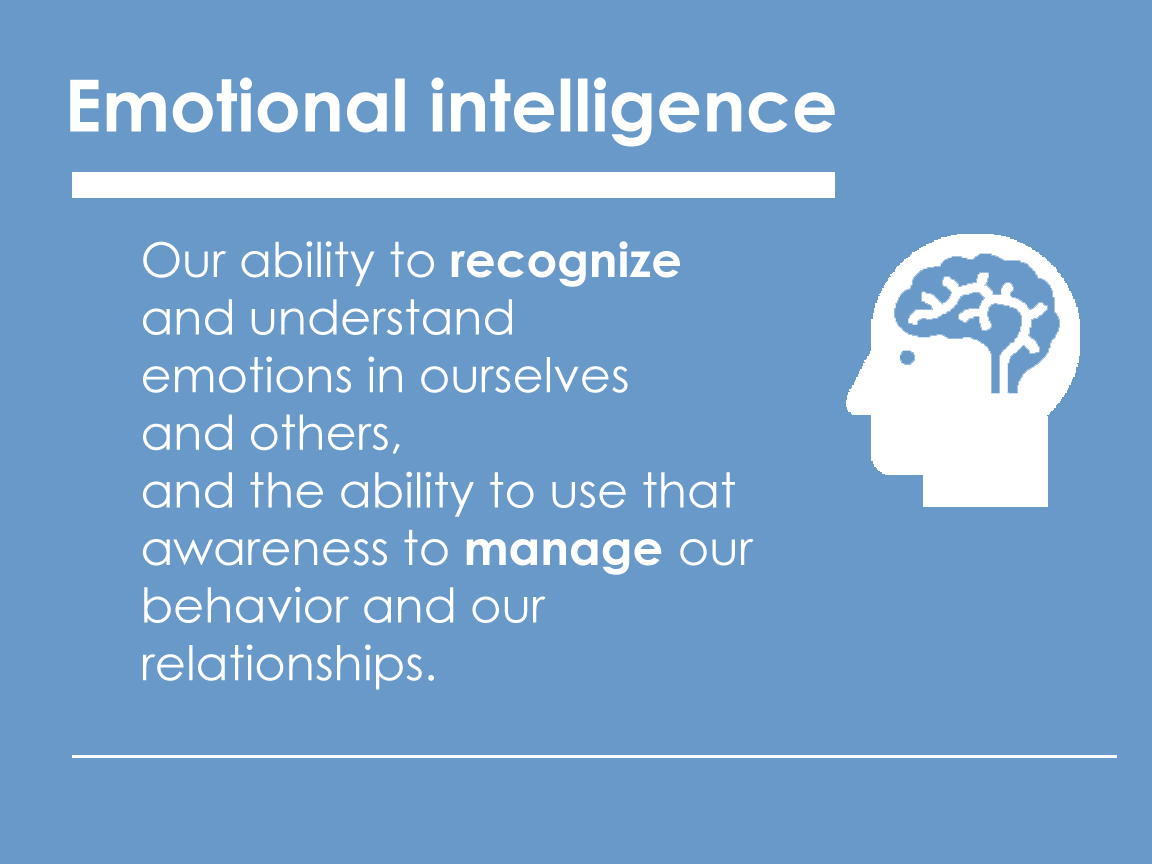 Emotional intelligence

Our ability to recognize and understand emotions in ourselves and others,
and the ability to use that awareness to manage our behavior and our relationships.